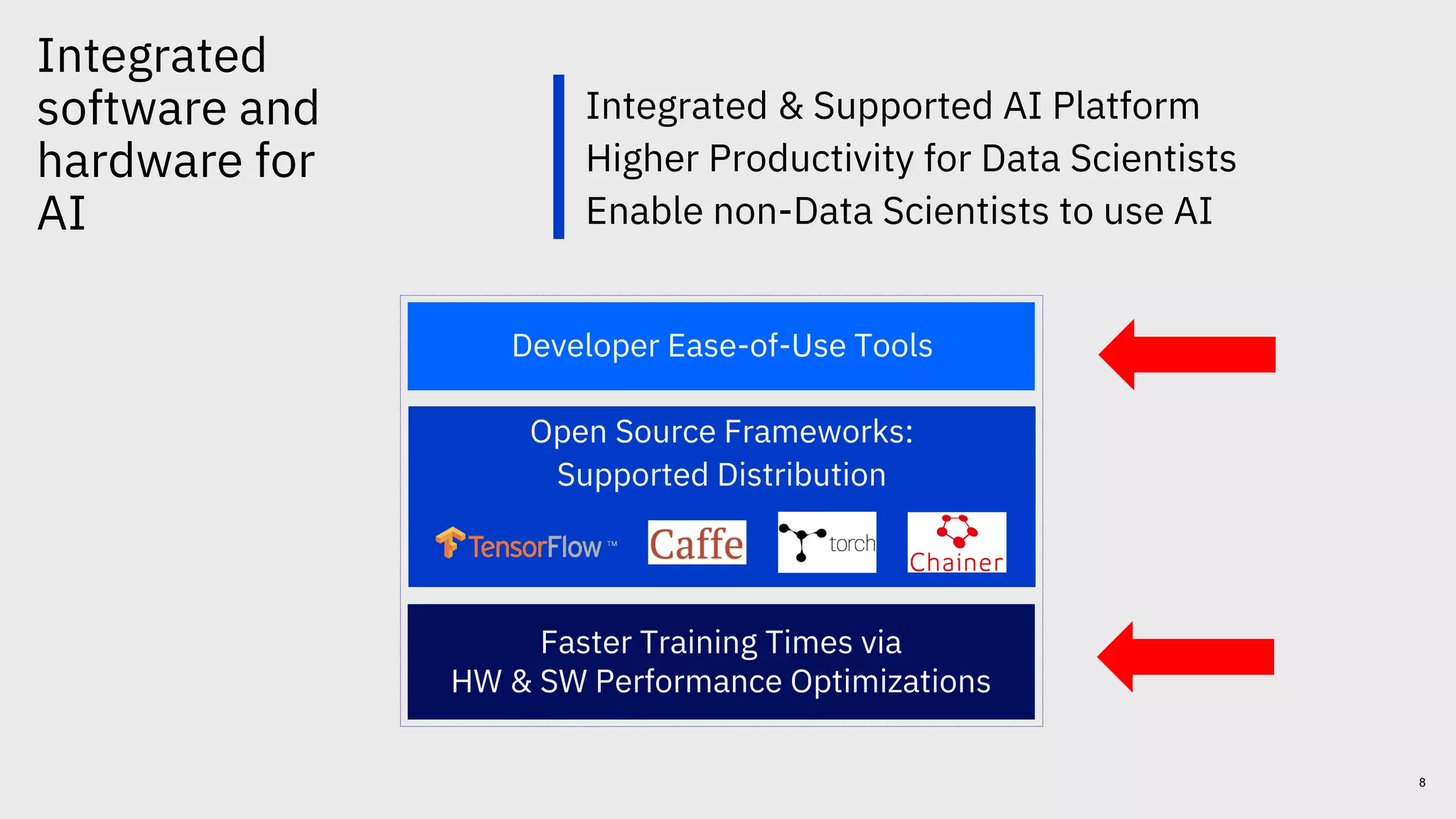 Integrated software and hardware for AI

Integrated & Supported AI Platform
Higher Productivity for Data Scientists
Enable non-Data Scientists to use AI

Developer Ease-of-Use Tools

Open Source Frameworks:
Supported Distribution

TensorFlow™ Caffe torch Chainer

Faster Training Times via
HW & SW Performance Optimizations

8